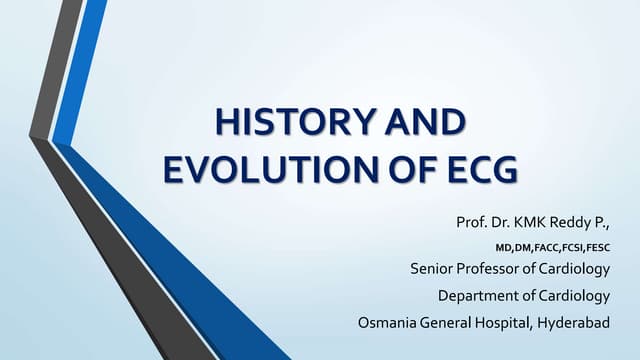 HISTORY AND EVOLUTION OF ECG

Prof. Dr. KMK Reddy P.,
MD,DM,FACC,FCSI,FESC
Senior Professor of Cardiology
Department of Cardiology
Osmania General Hospital, Hyderabad